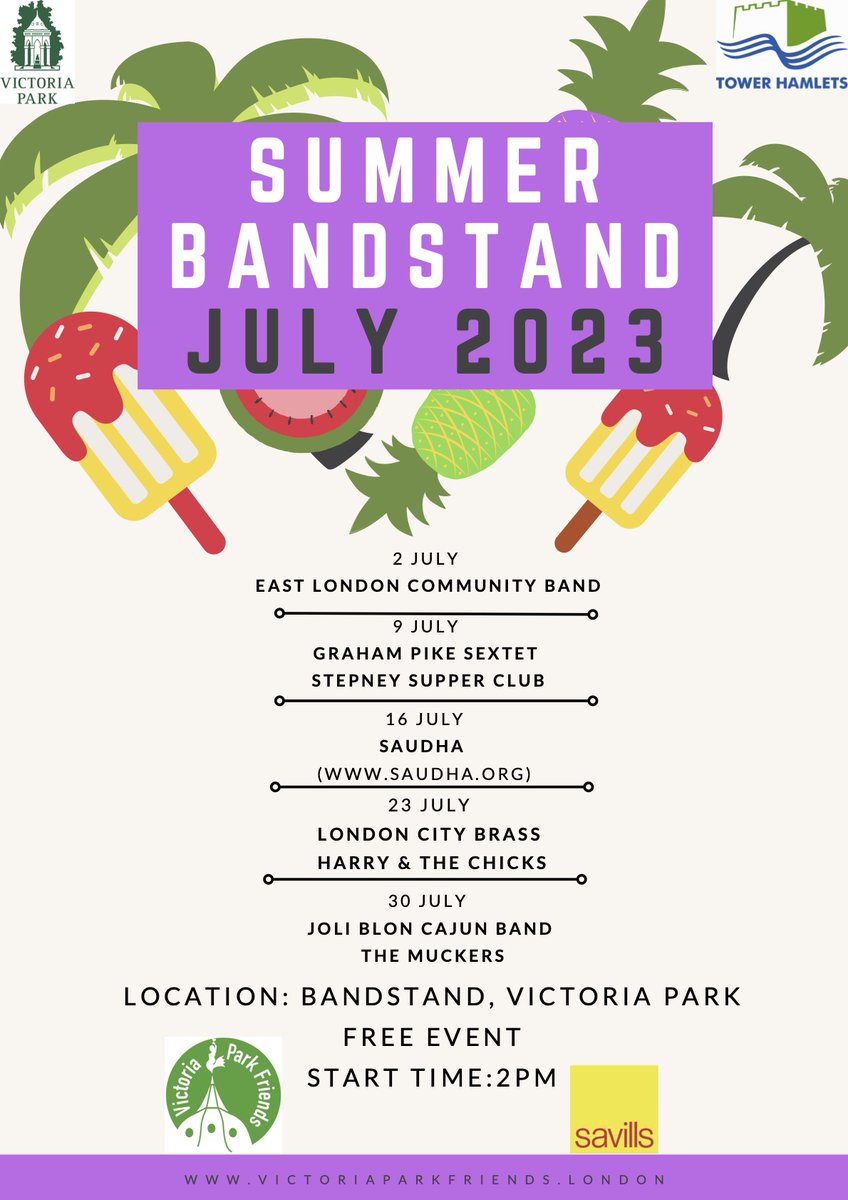 VICTORIA PARK

TOWER HAMLETS

SUMMER BANDSTAND JULY 2023

2 JULY
EAST LONDON COMMUNITY BAND

9 JULY
GRAHAM PIKE SEXTET
STEPNEY SUPPER CLUB

16 JULY
SAUDHA
(WWW.SAUDHA.ORG)

23 JULY
LONDON CITY BRASS
HARRY & THE CHICKS

30 JULY
JOLI BLON CAJUN BAND
THE MUCKERS

LOCATION: BANDSTAND, VICTORIA PARK
FREE EVENT
START TIME:2PM

Victoria Park Friends

savills

WWW.VICTORIAPARKFRIENDS.LONDON